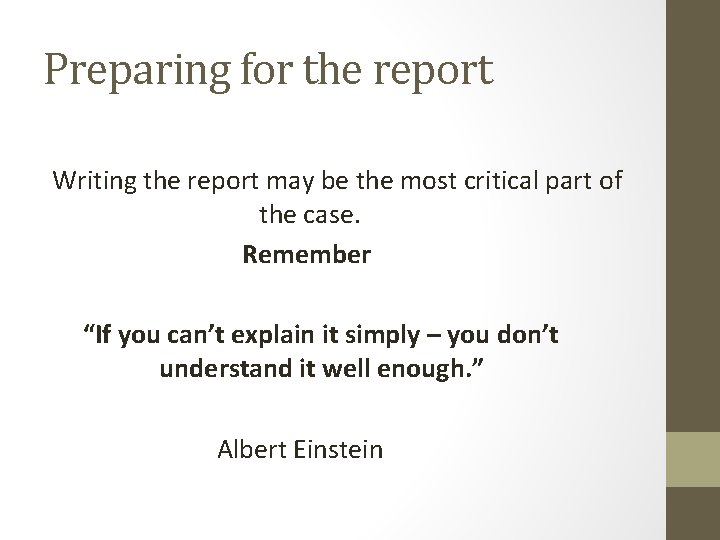 Preparing for the report

Writing the report may be the most critical part of the case.

Remember

“If you can’t explain it simply – you don’t understand it well enough.”

Albert Einstein